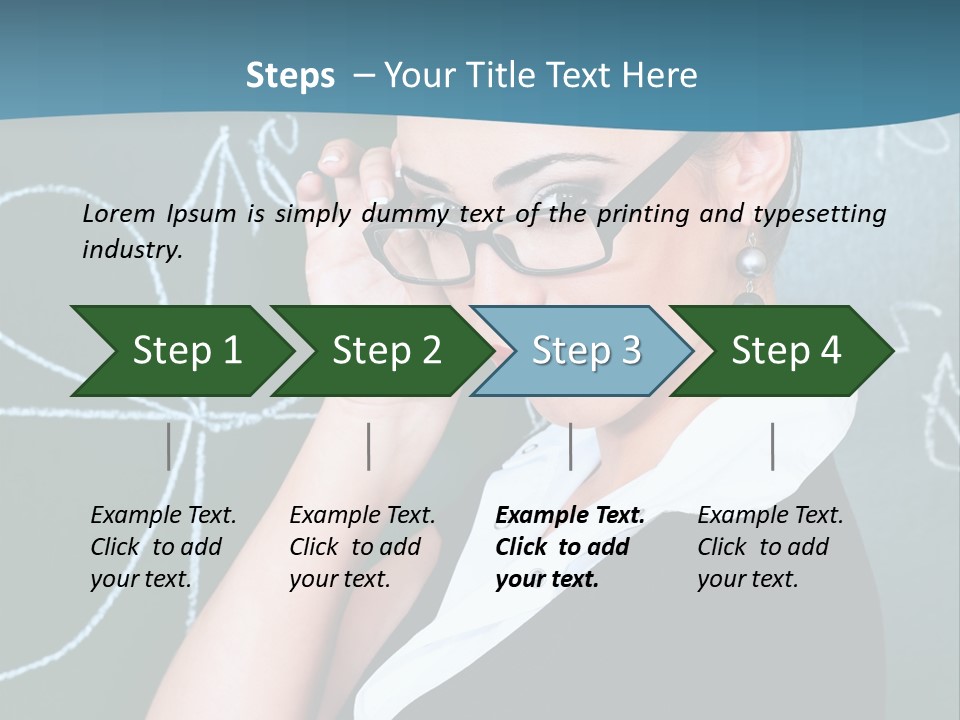 Steps – Your Title Text Here

Lorem Ipsum is simply dummy text of the printing and typesetting industry.

Step 1

Step 2

Step 3

Step 4

Example Text. Click to add your text.

Example Text. Click to add your text.

Example Text. Click to add your text.

Example Text. Click to add your text.